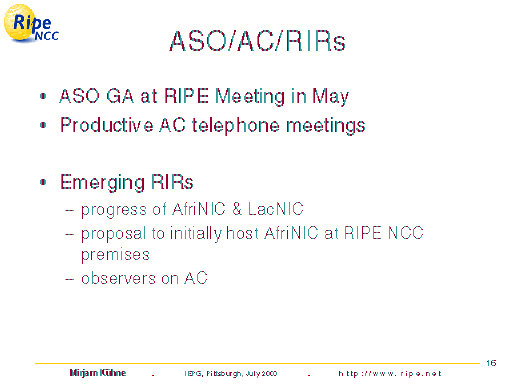 Ripe NCC

ASO/AC/RIRs

• ASO GA at RIPE Meeting in May
• Productive AC telephone meetings

• Emerging RIRs
– progress of AfriNIC & LacNIC
– proposal to initially host AfriNIC at RIPE NCC premises
– observers on AC

16

Mirjam Kühne . IEPG, Pittsburgh, July 2000 . http://www.ripe.net